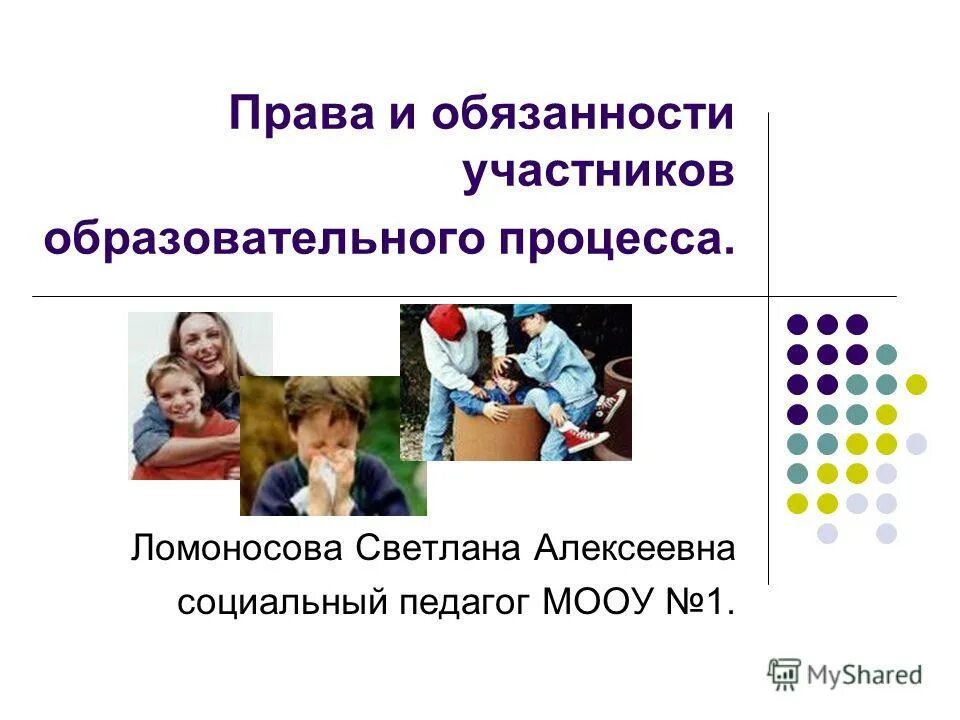 Права и обязанности участников образовательного процесса.

Ломоносова Светлана Алексеевна
социальный педагог МООУ №1.

MyShared